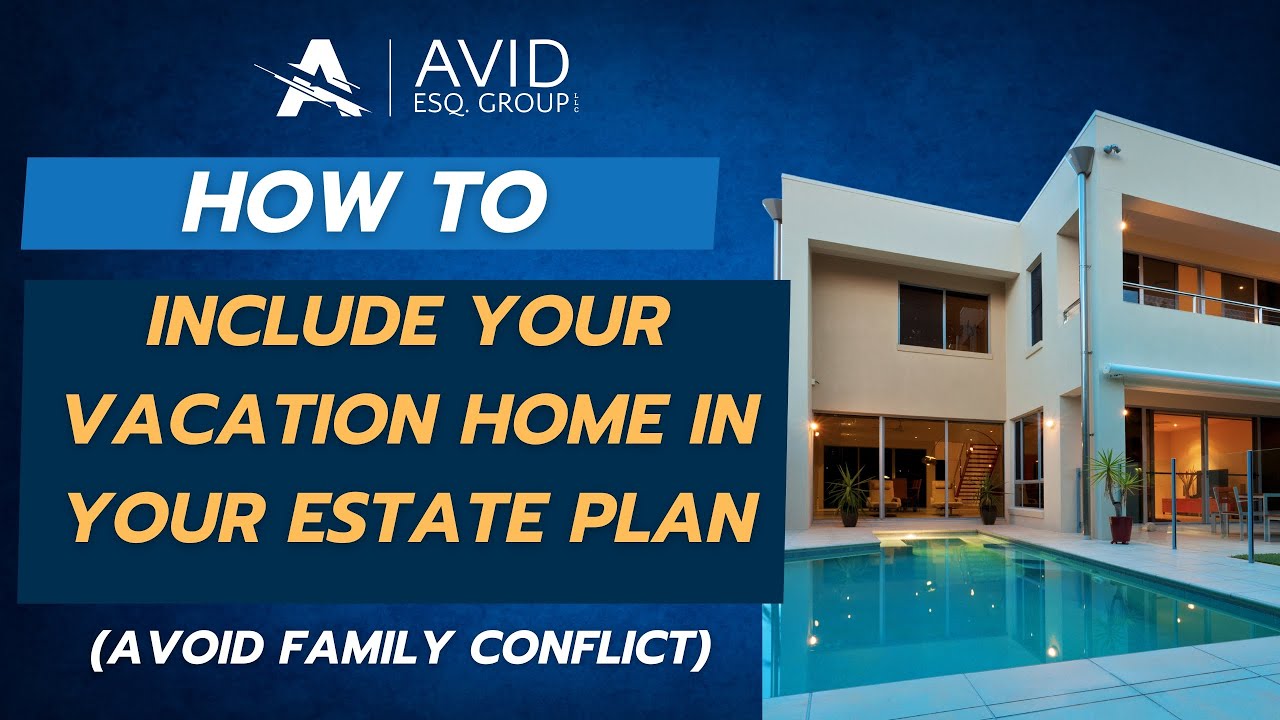 AVID
ESQ. GROUP LLC

HOW TO

INCLUDE YOUR VACATION HOME IN YOUR ESTATE PLAN

(AVOID FAMILY CONFLICT)